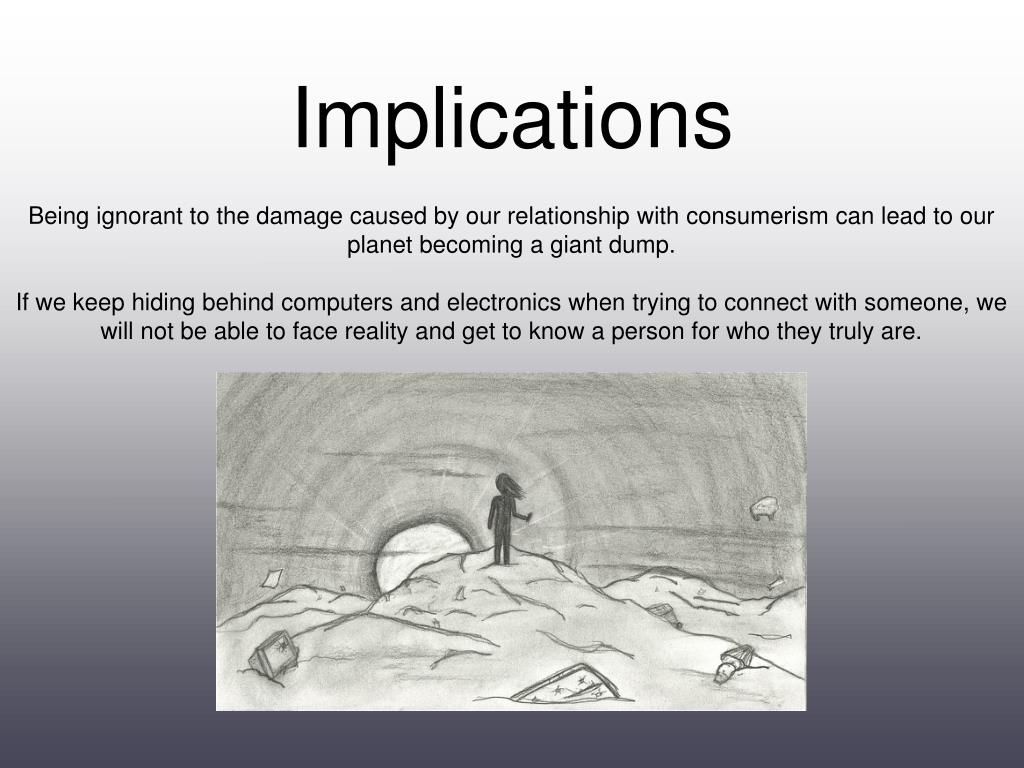 Implications

Being ignorant to the damage caused by our relationship with consumerism can lead to our planet becoming a giant dump.

If we keep hiding behind computers and electronics when trying to connect with someone, we will not be able to face reality and get to know a person for who they truly are.